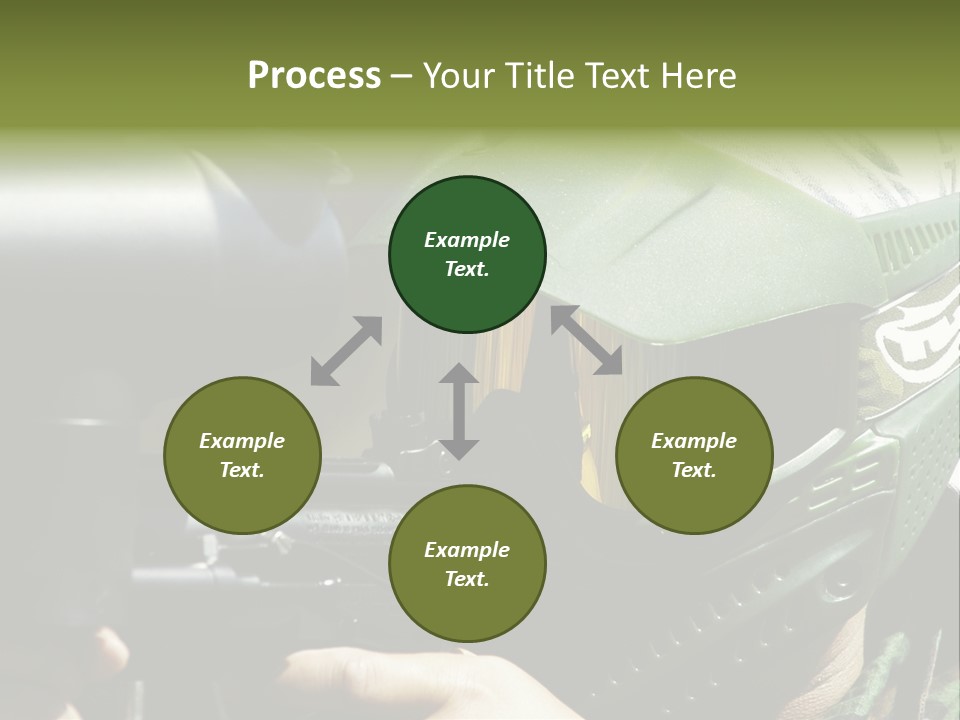 Process – Your Title Text Here

Example Text.

Example Text.

Example Text.

Example Text.